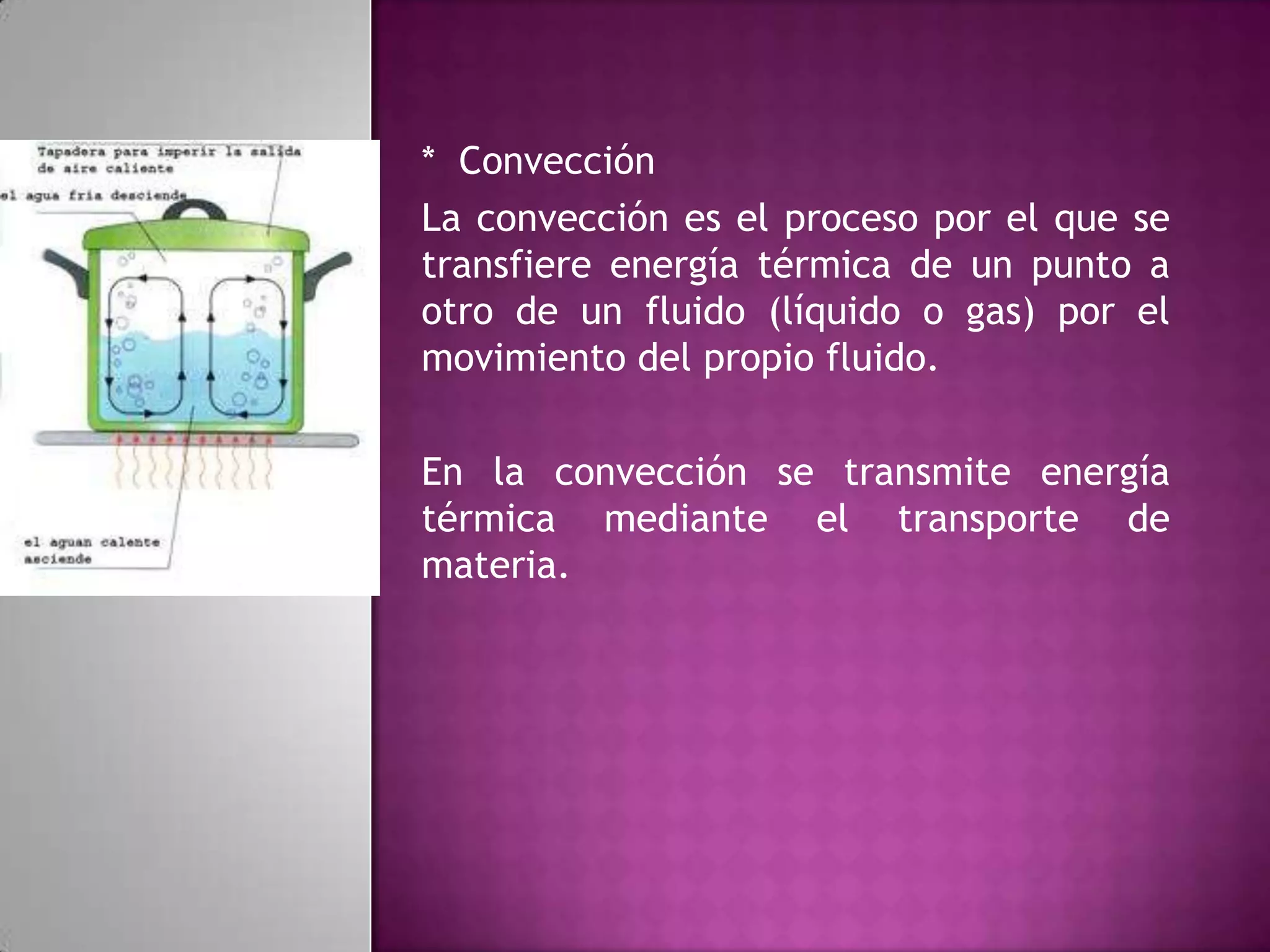 Tapadera para imperir la salida de aire caliente

el agua fria desciende

el aguan calente asciende

* Convección

La convección es el proceso por el que se transfiere energía térmica de un punto a otro de un fluido (líquido o gas) por el movimiento del propio fluido.

En la convección se transmite energía térmica mediante el transporte de materia.